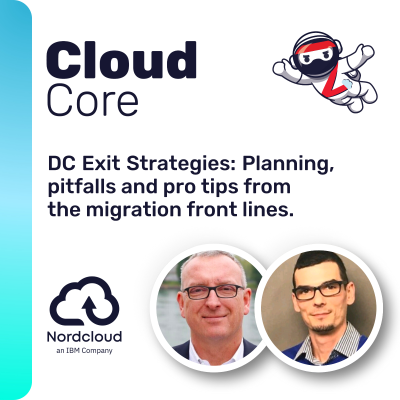 Cloud
Core

DC Exit Strategies: Planning, pitfalls and pro tips from the migration front lines.

Nordcloud
an IBM Company